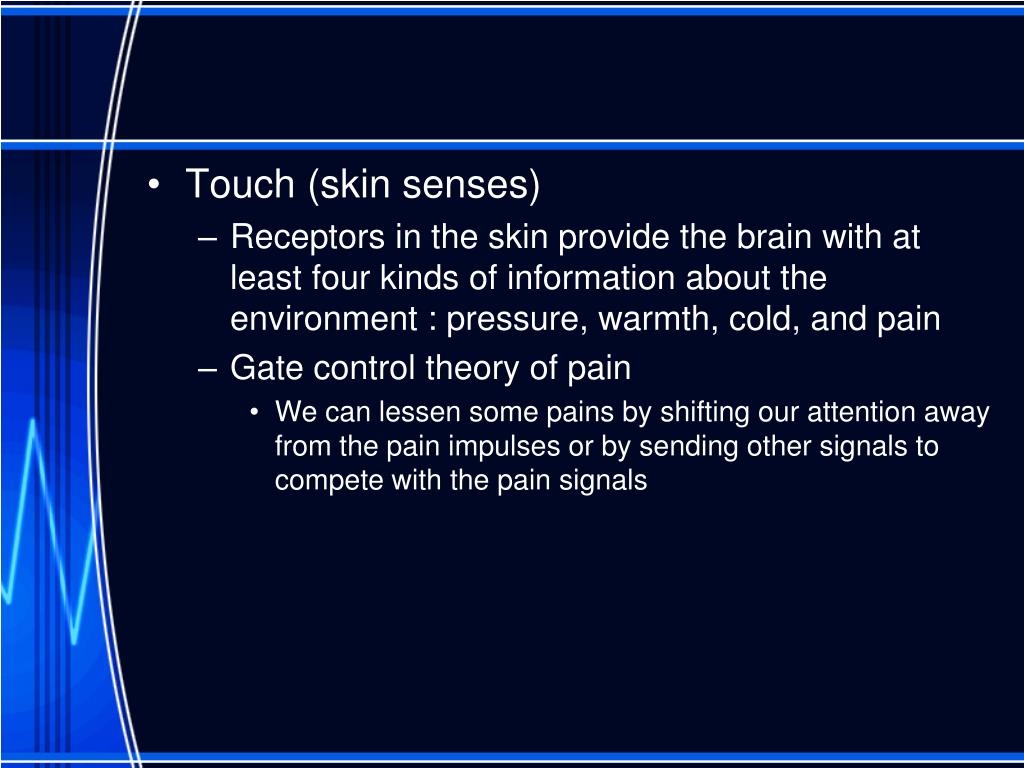 • Touch (skin senses)
– Receptors in the skin provide the brain with at least four kinds of information about the environment : pressure, warmth, cold, and pain
– Gate control theory of pain
• We can lessen some pains by shifting our attention away from the pain impulses or by sending other signals to compete with the pain signals